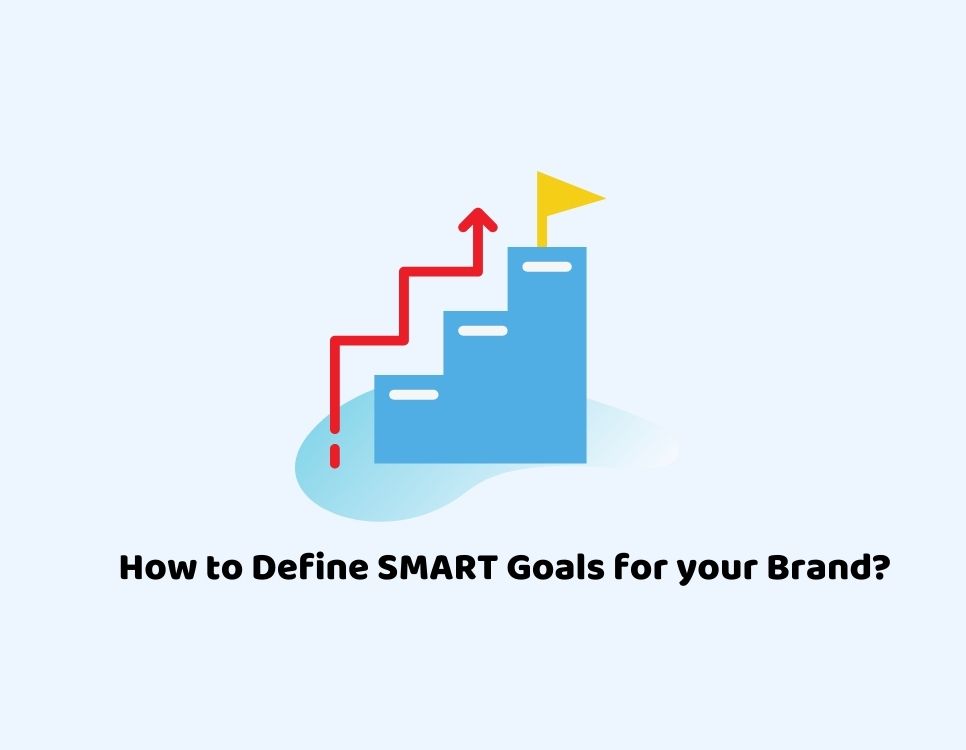 How to Define SMART Goals for your Brand?